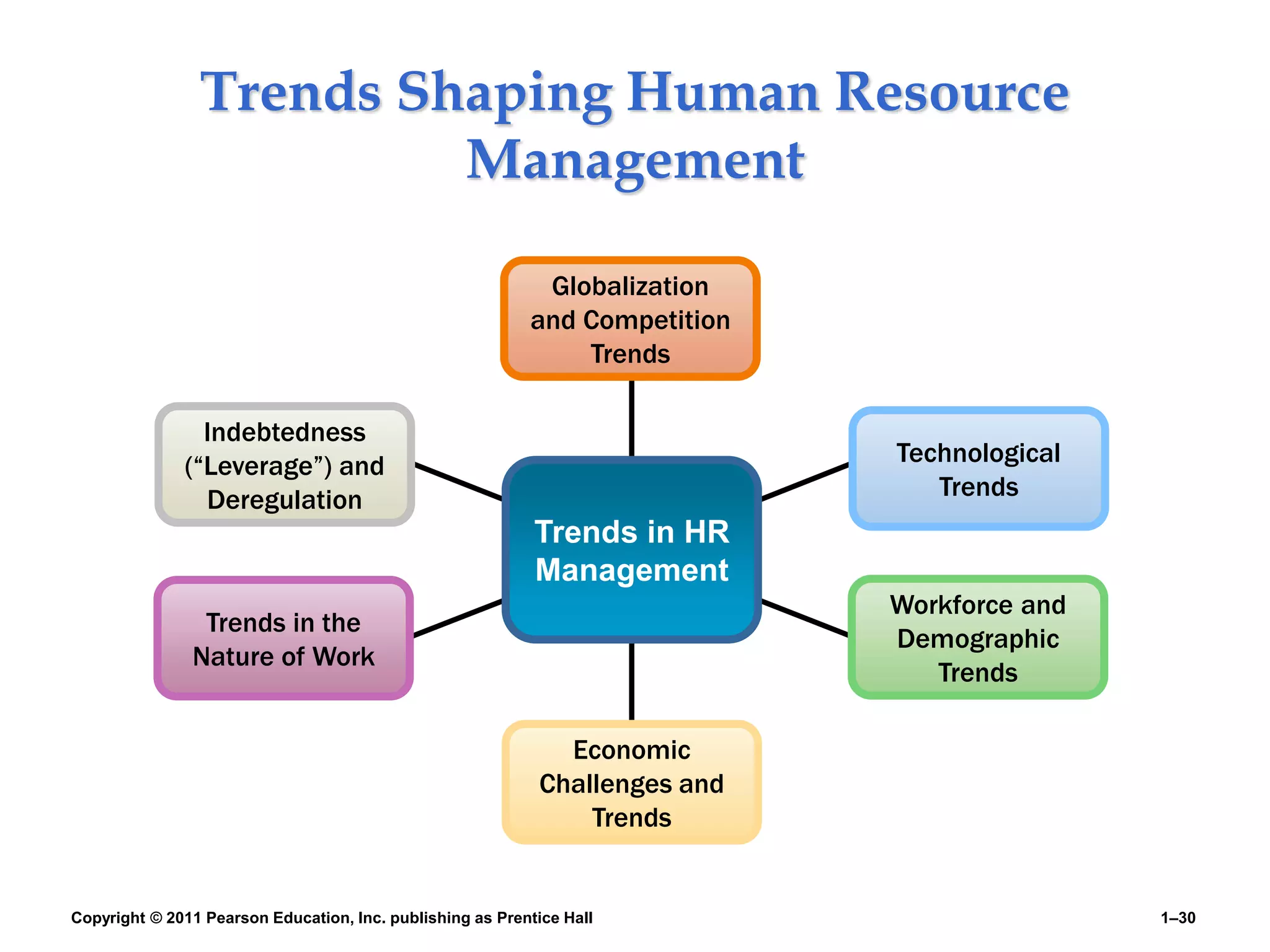 Trends Shaping Human Resource Management

Globalization and Competition Trends

Indebtedness (“Leverage”) and Deregulation

Technological Trends

Trends in HR Management

Trends in the Nature of Work

Workforce and Demographic Trends

Economic Challenges and Trends

Copyright © 2011 Pearson Education, Inc. publishing as Prentice Hall

1–30